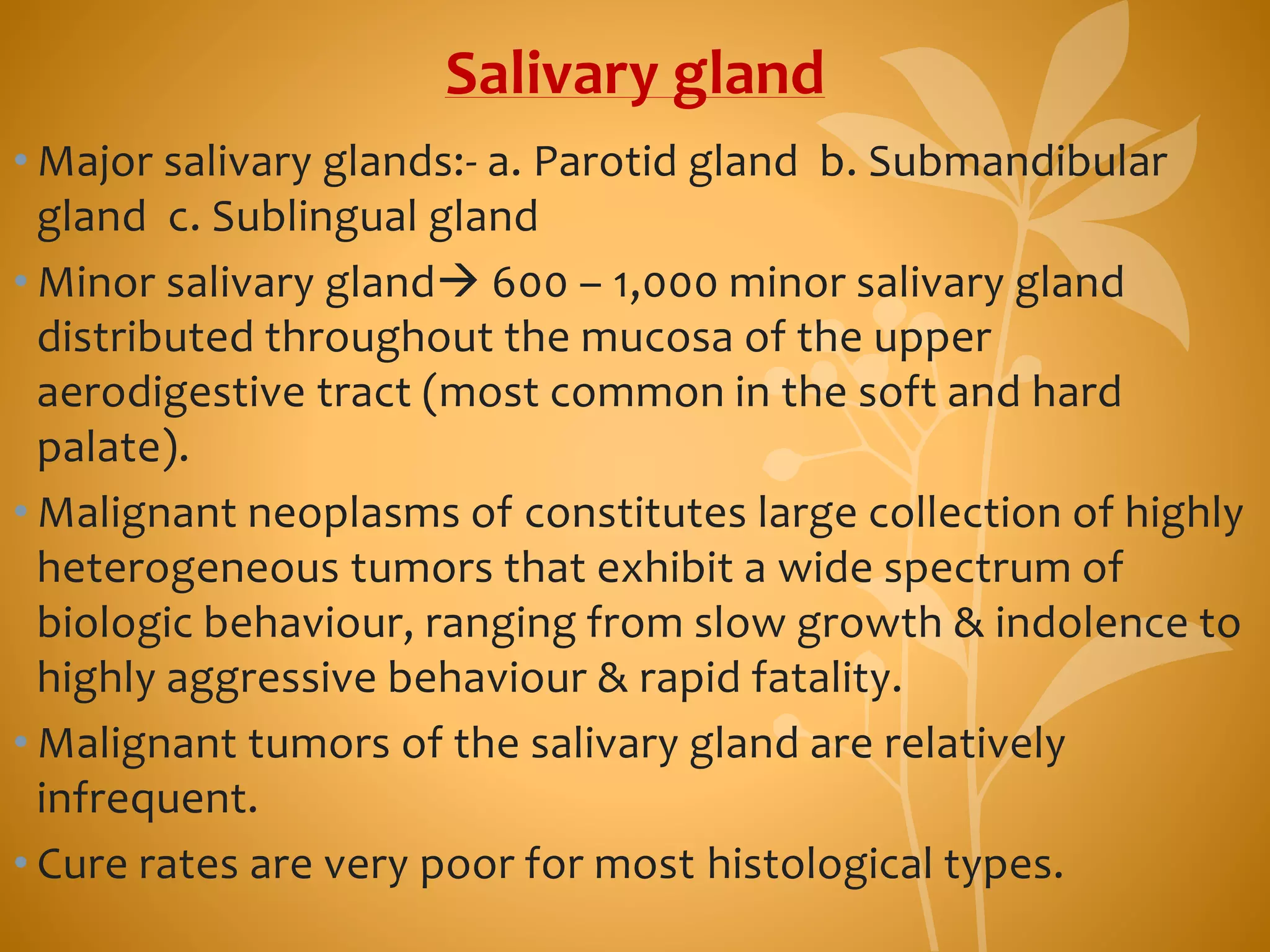 Salivary gland

• Major salivary glands:- a. Parotid gland b. Submandibular gland c. Sublingual gland

• Minor salivary gland→ 600 – 1,000 minor salivary gland distributed throughout the mucosa of the upper aerodigestive tract (most common in the soft and hard palate).

• Malignant neoplasms of constitutes large collection of highly heterogeneous tumors that exhibit a wide spectrum of biologic behaviour, ranging from slow growth & indolence to highly aggressive behaviour & rapid fatality.

• Malignant tumors of the salivary gland are relatively infrequent.

• Cure rates are very poor for most histological types.